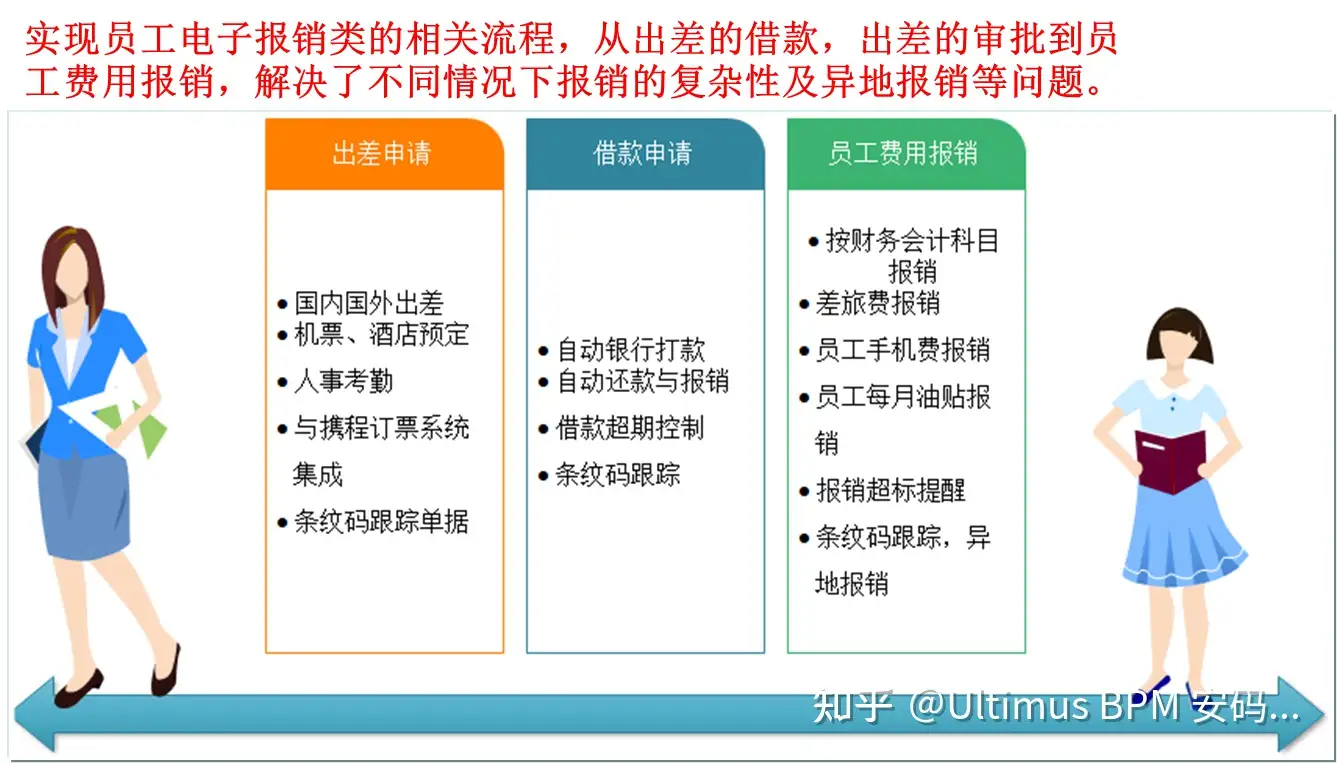 实现员工电子报销类的相关流程，从出差的借款，出差的审批到员工费用报销，解决了不同情况下报销的复杂性及异地报销等问题。

出差申请

• 国内国外出差
• 机票、酒店预定
• 人事考勤
• 与携程订票系统集成
• 条纹码跟踪单据

借款申请

• 自动银行打款
• 自动还款与报销
• 借款超期控制
• 条纹码跟踪

员工费用报销

• 按财务会计科目报销
• 差旅费报销
• 员工手机费报销
• 员工每月油贴报销
• 报销超标提醒
• 条纹码跟踪，异地报销

知乎 @Ultimus BPM 安码...